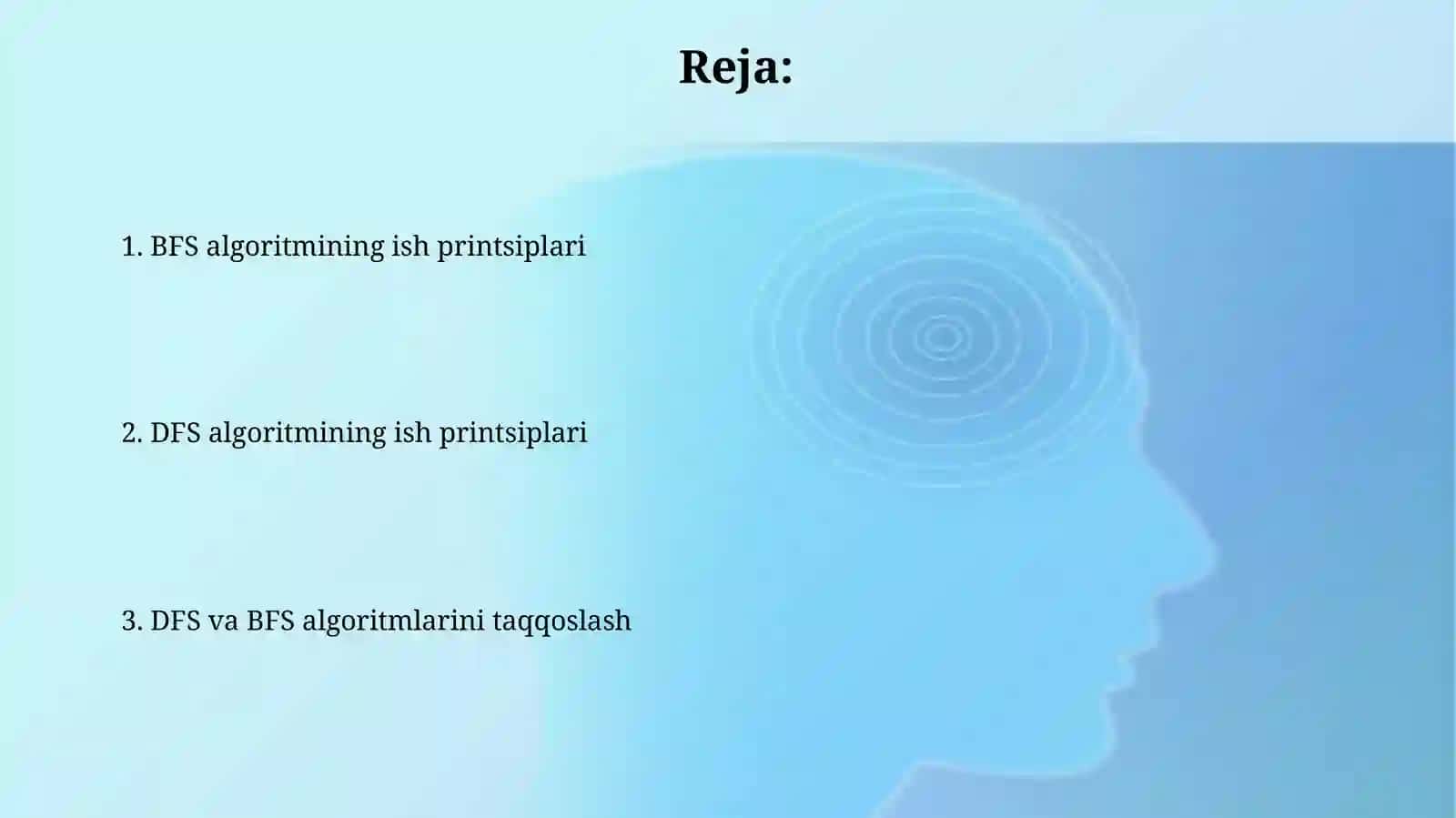 Reja:

1. BFS algoritmining ish printsiplari

2. DFS algoritmining ish printsiplari

3. DFS va BFS algoritmlarini taqqoslash